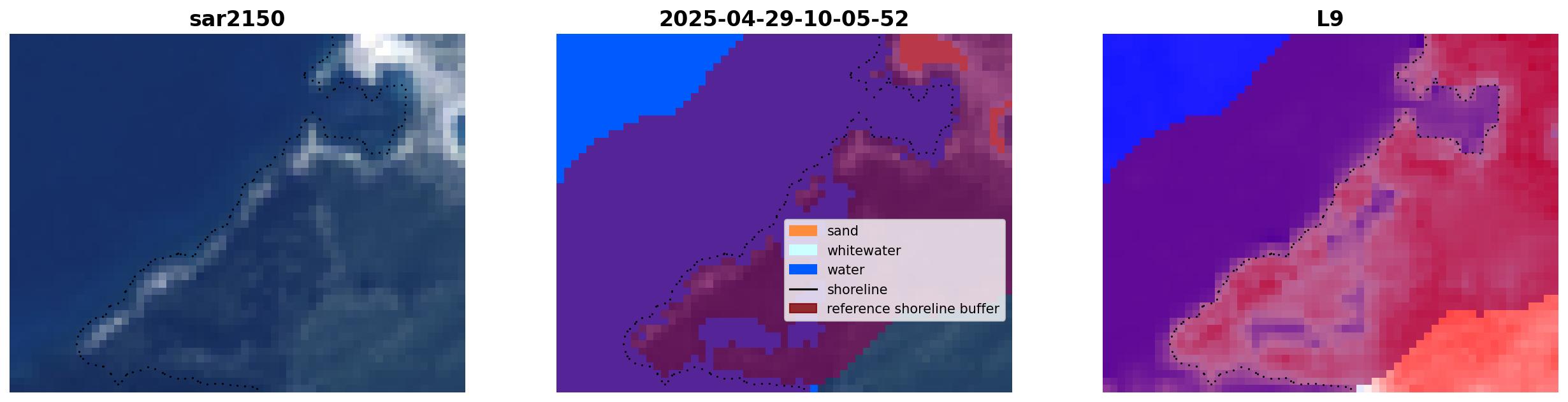 sar2150

2025-04-29-10-05-52

sand
whitewater
water
shoreline
reference shoreline buffer

L9